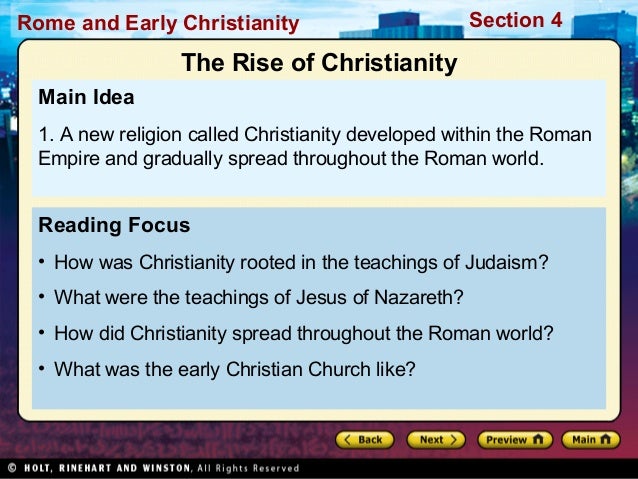 Rome and Early Christianity

Section 4

The Rise of Christianity

Main Idea

1. A new religion called Christianity developed within the Roman Empire and gradually spread throughout the Roman world.

Reading Focus

• How was Christianity rooted in the teachings of Judaism?

• What were the teachings of Jesus of Nazareth?

• How did Christianity spread throughout the Roman world?

• What was the early Christian Church like?

Back Next Preview Main

© HOLT, RINEHART AND WINSTON, All Rights Reserved